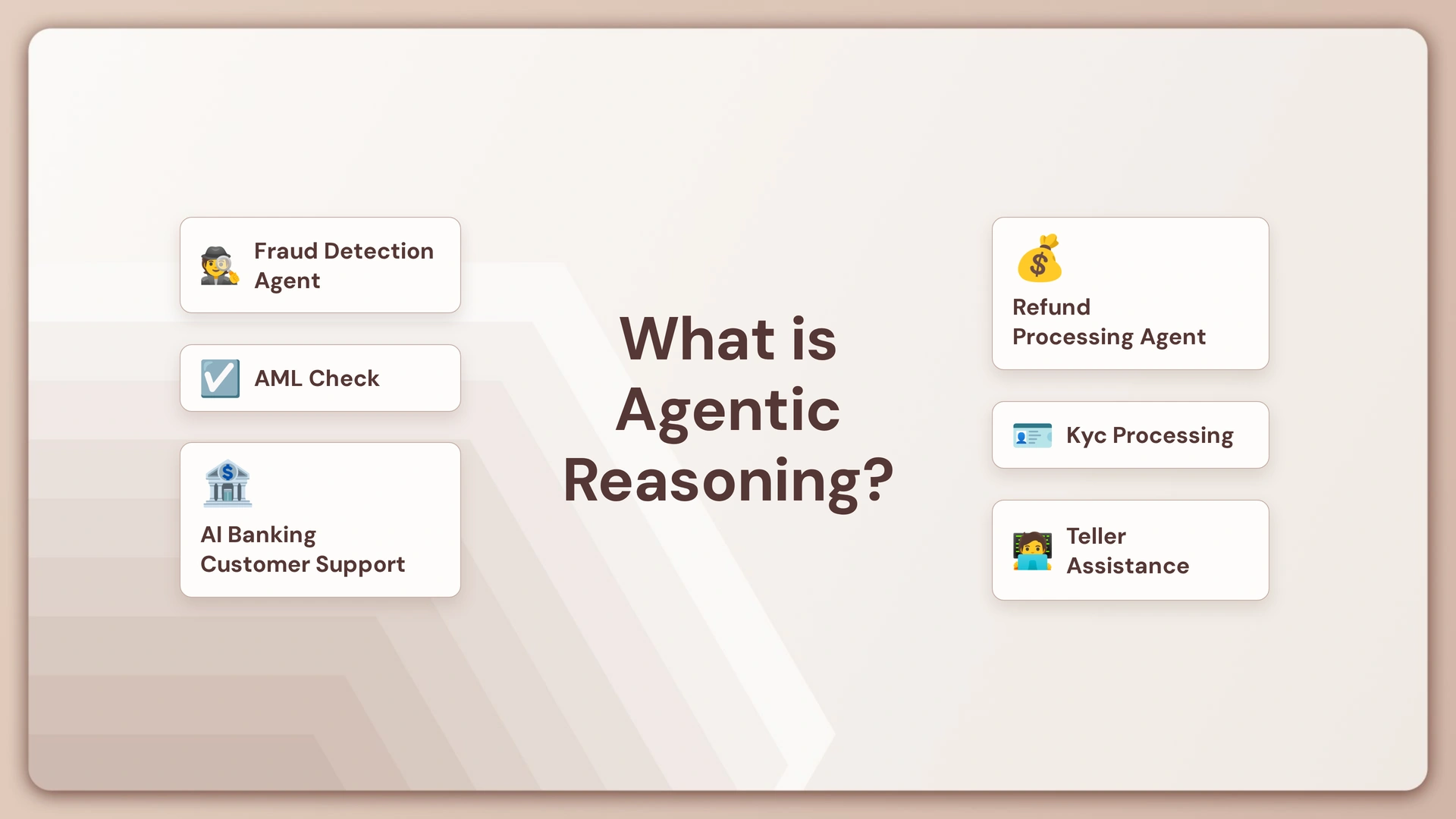 Fraud Detection Agent

AML Check

AI Banking Customer Support

What is Agentic Reasoning?

Refund Processing Agent

Kyc Processing

Teller Assistance